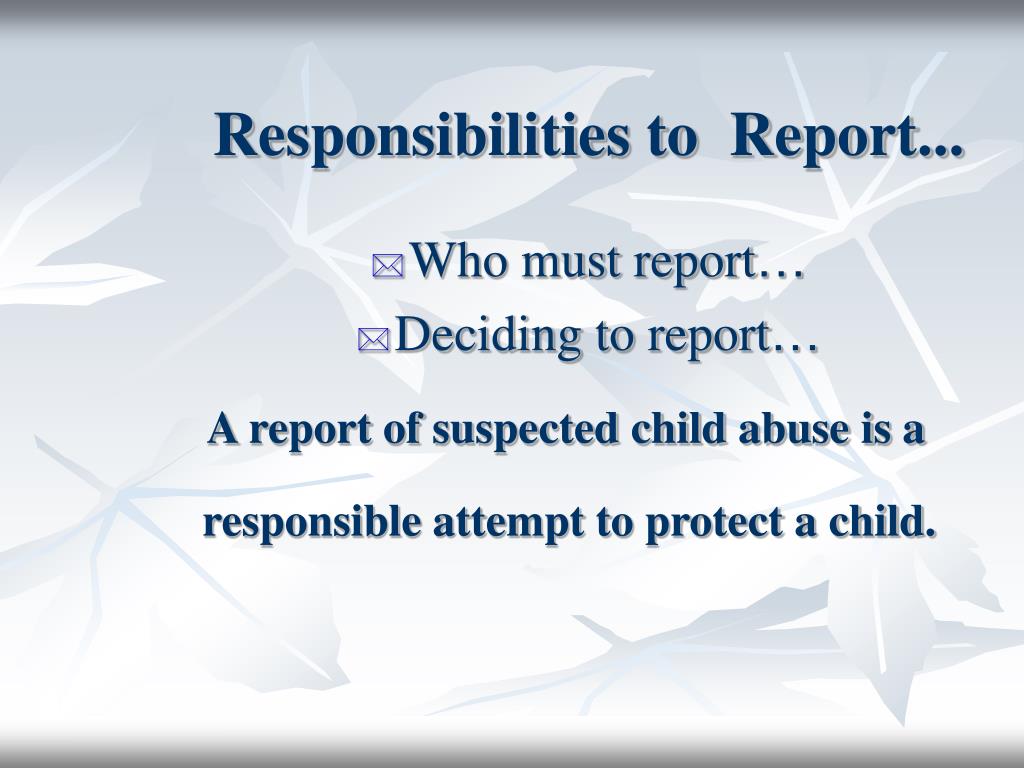 Responsibilities to Report...

Who must report…

Deciding to report…

A report of suspected child abuse is a responsible attempt to protect a child.